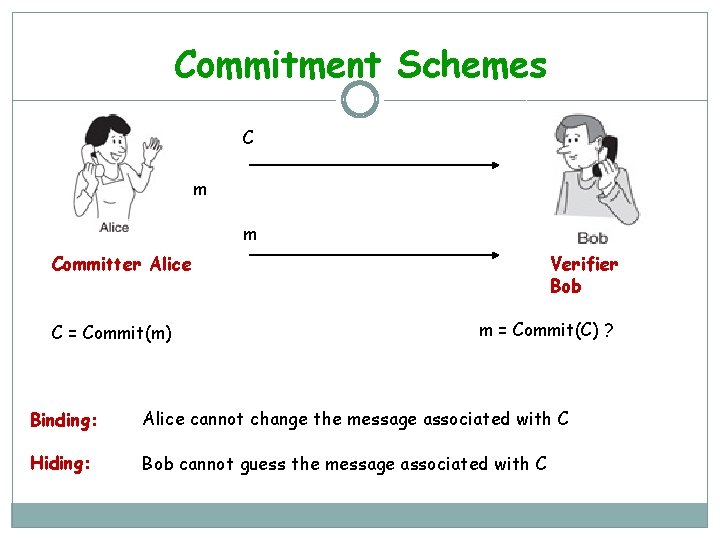 Commitment Schemes

C

m

m

Alice

Bob

Committer Alice

Verifier Bob

C = Commit(m)

m = Commit(C) ?

Binding: Alice cannot change the message associated with C

Hiding: Bob cannot guess the message associated with C